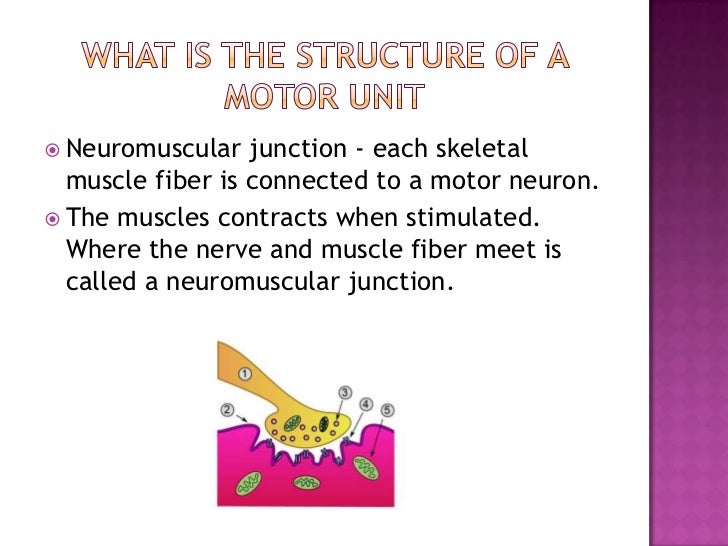 WHAT IS THE STRUCTURE OF A MOTOR UNIT

Neuromuscular junction - each skeletal muscle fiber is connected to a motor neuron.

The muscles contracts when stimulated. Where the nerve and muscle fiber meet is called a neuromuscular junction.

1
2
3
4
5